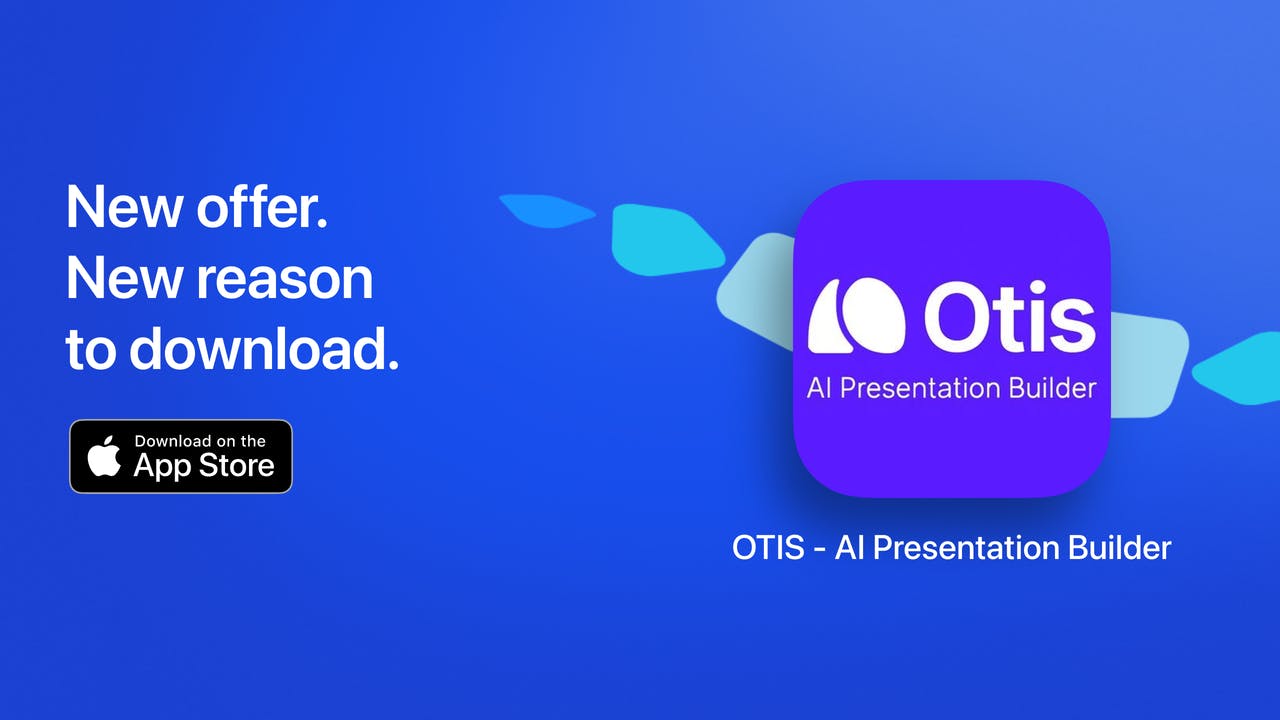 New offer.
New reason to download.

Download on the
App Store

Otis
AI Presentation Builder

OTIS - AI Presentation Builder